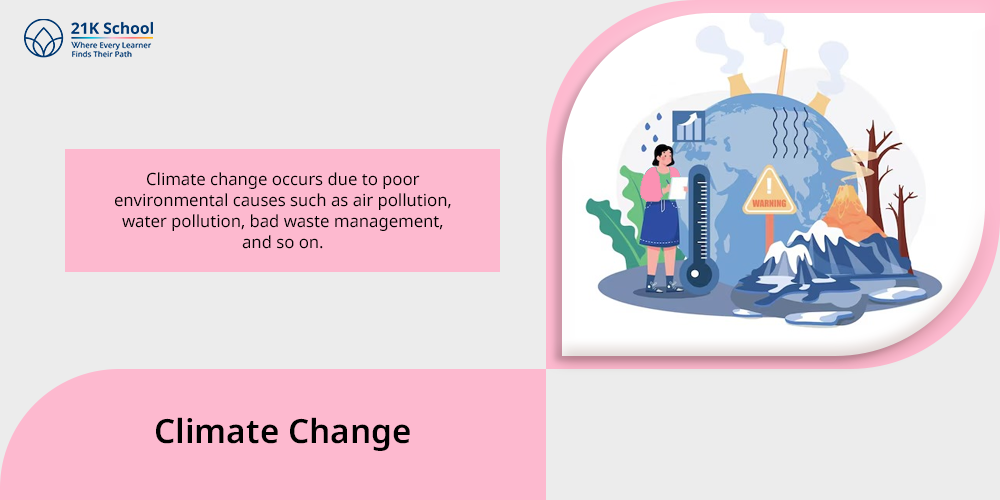 21K School
Where Every Learner Finds Their Path

Climate change occurs due to poor environmental causes such as air pollution, water pollution, bad waste management, and so on.

WARNING

Climate Change